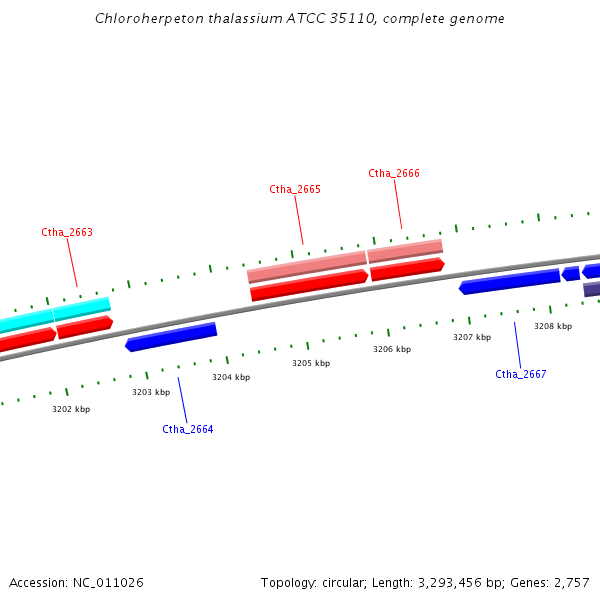 Chloroherpeton thalassium ATCC 35110, complete genome

Ctha_2666

Ctha_2665

Ctha_2663

3208 kbp

3207 kbp

3206 kbp

3205 kbp

3204 kbp

3203 kbp

3202 kbp

Ctha_2667

Ctha_2664

Accession: NC_011026

Topology: circular; Length: 3,293,456 bp; Genes: 2,757